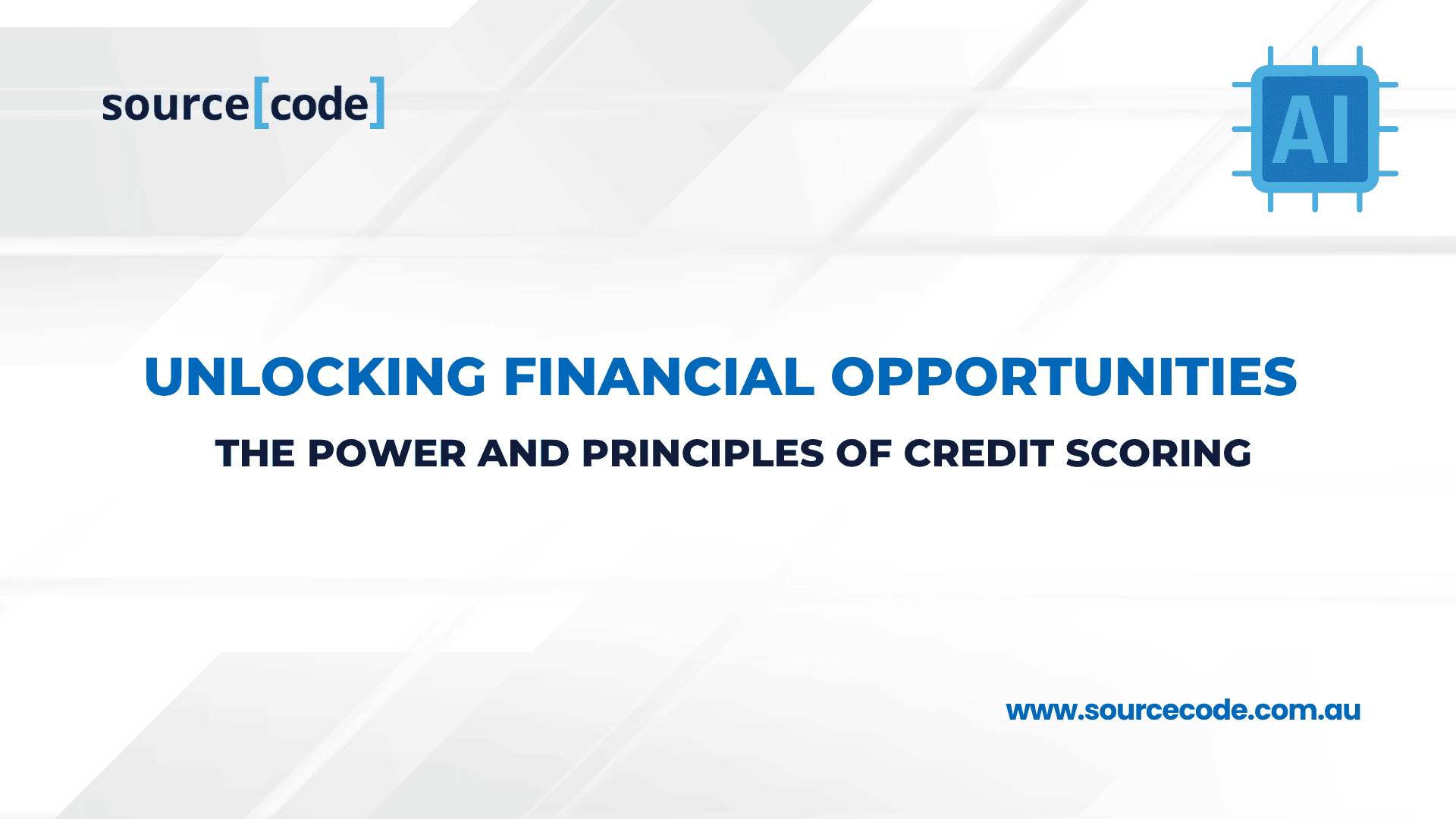 source[code]

AI

UNLOCKING FINANCIAL OPPORTUNITIES

THE POWER AND PRINCIPLES OF CREDIT SCORING

www.sourcecode.com.au